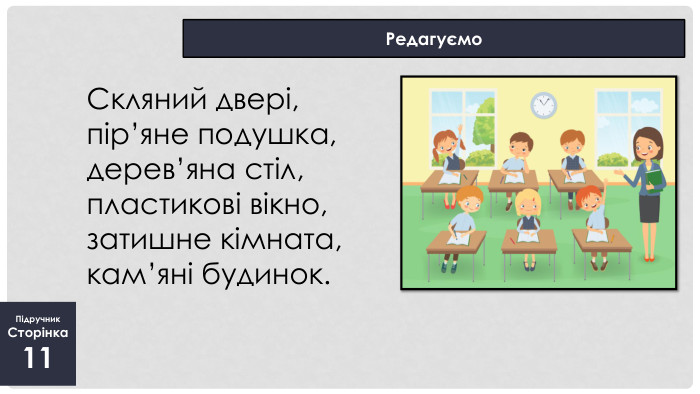 Редагуємо

Скляний двері,
пір'яне подушка,
дерев'яна стіл,
пластикові вікно,
затишне кімната,
кам'яні будинок.

Підручник
Сторінка
11